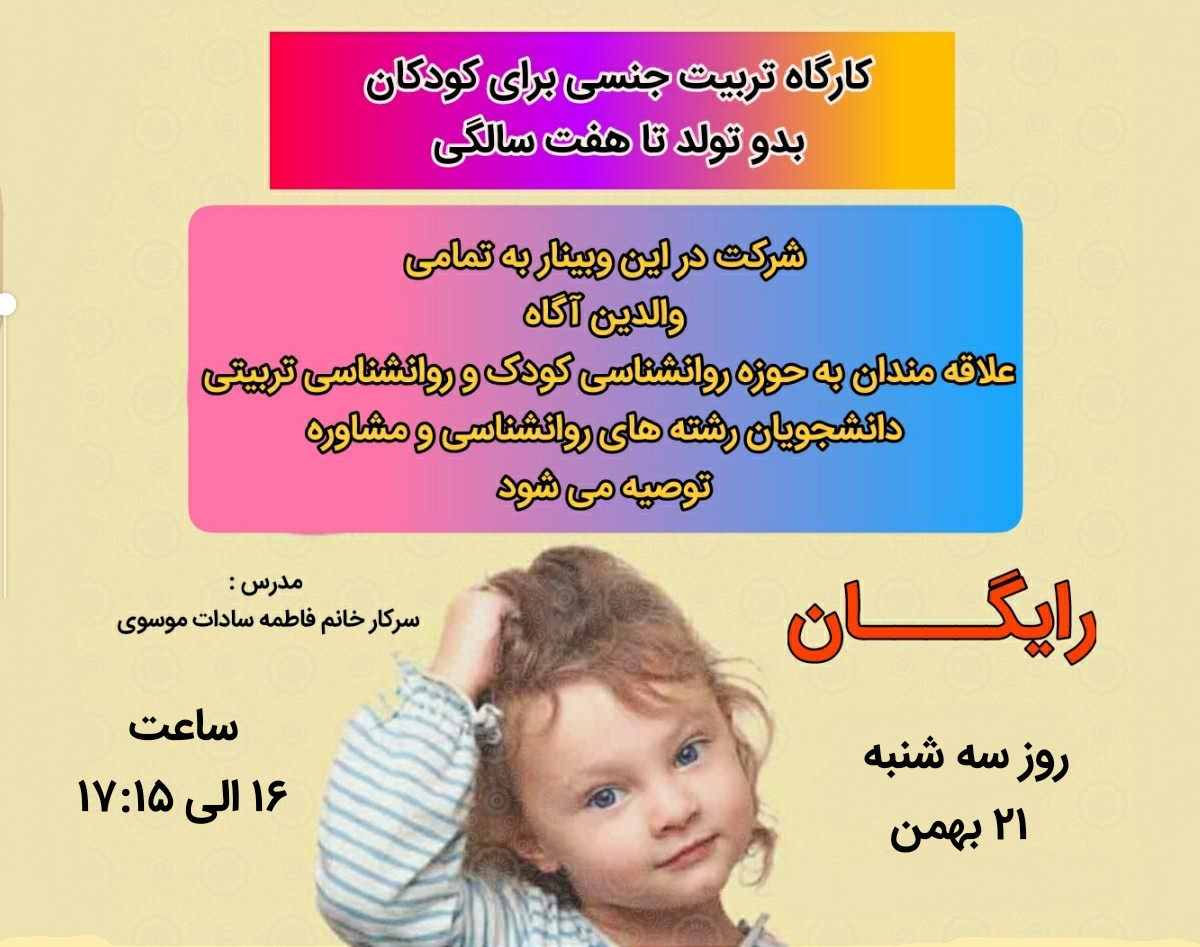 کارگاه تربیت جنسی برای کودکان
بدو تولد تا هفت سالگی

شرکت در این وبینار به تمامی
والدین آگاه
علاقه مندان به حوزه روانشناسی کودک و روانشناسی تربیتی
دانشجویان رشته های روانشناسی و مشاوره
توصیه می شود

مدرس :
سرکار خانم فاطمه سادات موسوی

رایگـــــان

ساعت
۱۶ الی ۱۷:۱۵

روز سه شنبه
۲۱ بهمن